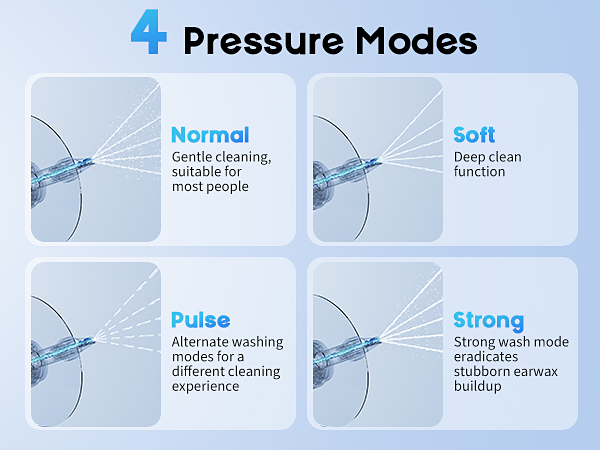 4 Pressure Modes

Normal
Gentle cleaning, suitable for most people

Soft
Deep clean function

Pulse
Alternate washing modes for a different cleaning experience

Strong
Strong wash mode eradicates stubborn earwax buildup